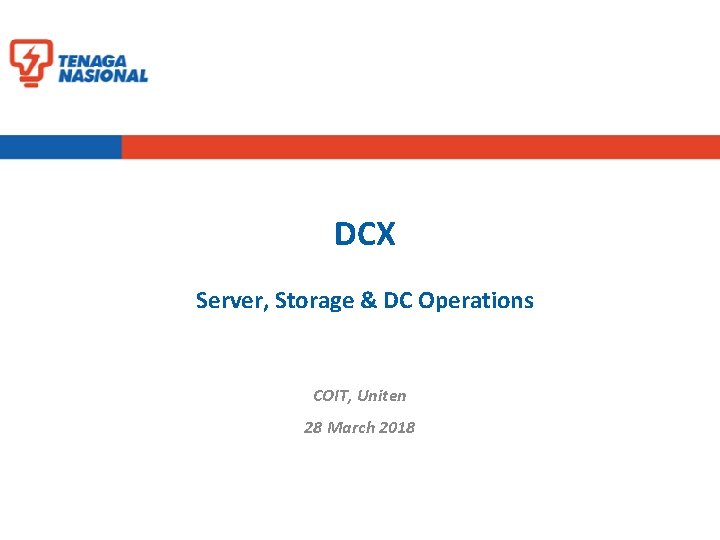 TENAGA NASIONAL

DCX

Server, Storage & DC Operations

COIT, Uniten

28 March 2018